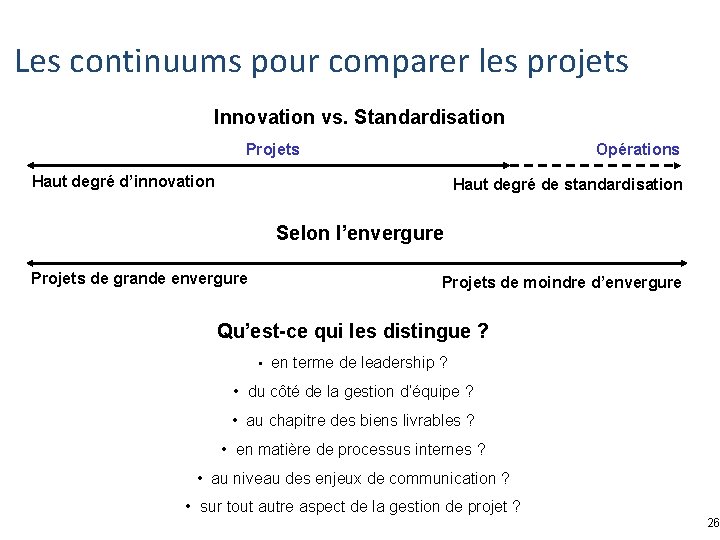 Les continuums pour comparer les projets

Innovation vs. Standardisation

Projets

Opérations

Haut degré d'innovation

Haut degré de standardisation

Selon l'envergure

Projets de grande envergure

Projets de moindre d'envergure

Qu'est-ce qui les distingue ?

• en terme de leadership ?
• du côté de la gestion d'équipe ?
• au chapitre des biens livrables ?
• en matière de processus internes ?
• au niveau des enjeux de communication ?
• sur tout autre aspect de la gestion de projet ?

26